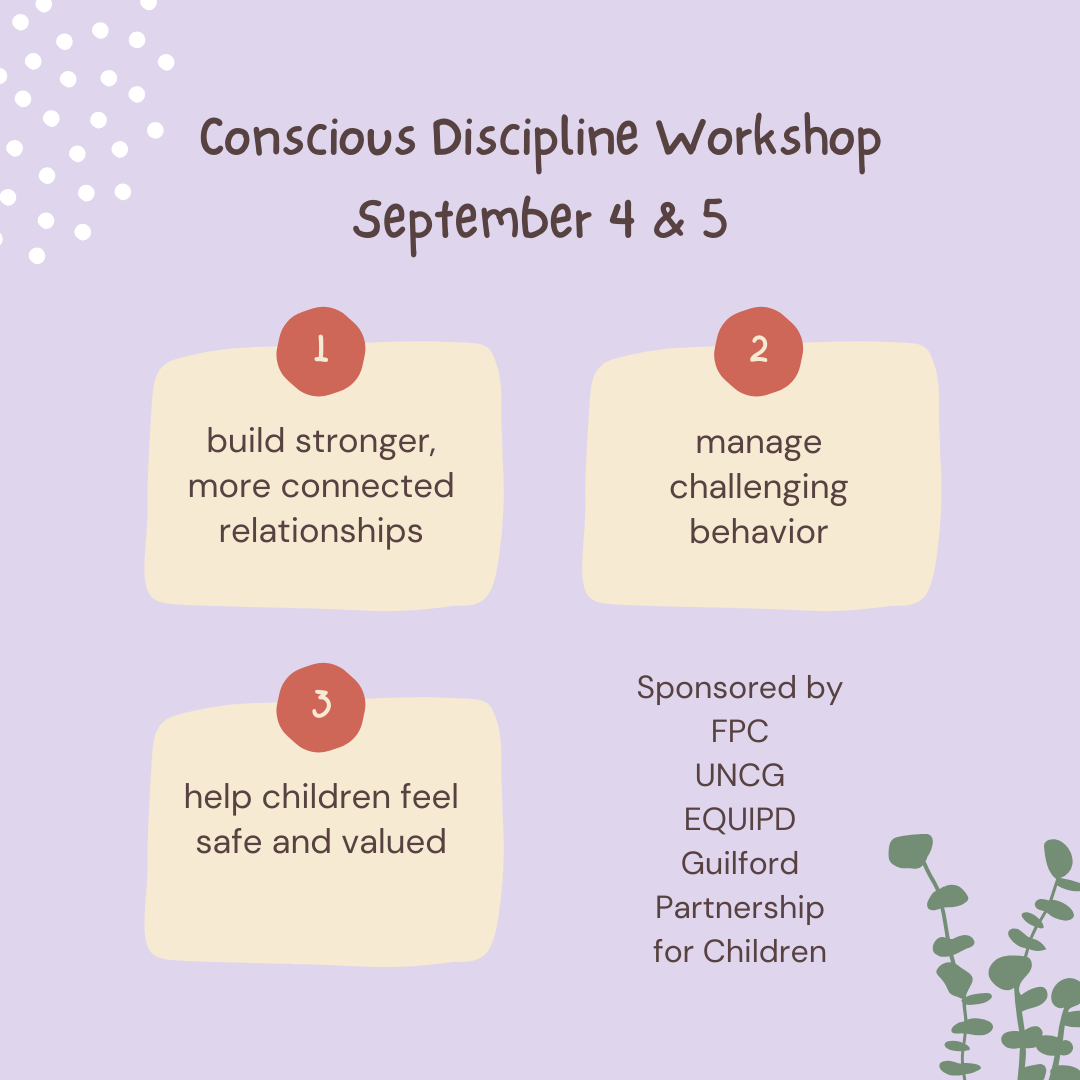 Conscious Discipline Workshop
September 4 & 5

1

build stronger, more connected relationships

2

manage challenging behavior

3

help children feel safe and valued

Sponsored by
FPC
UNCG
EQUIPD
Guilford Partnership for Children